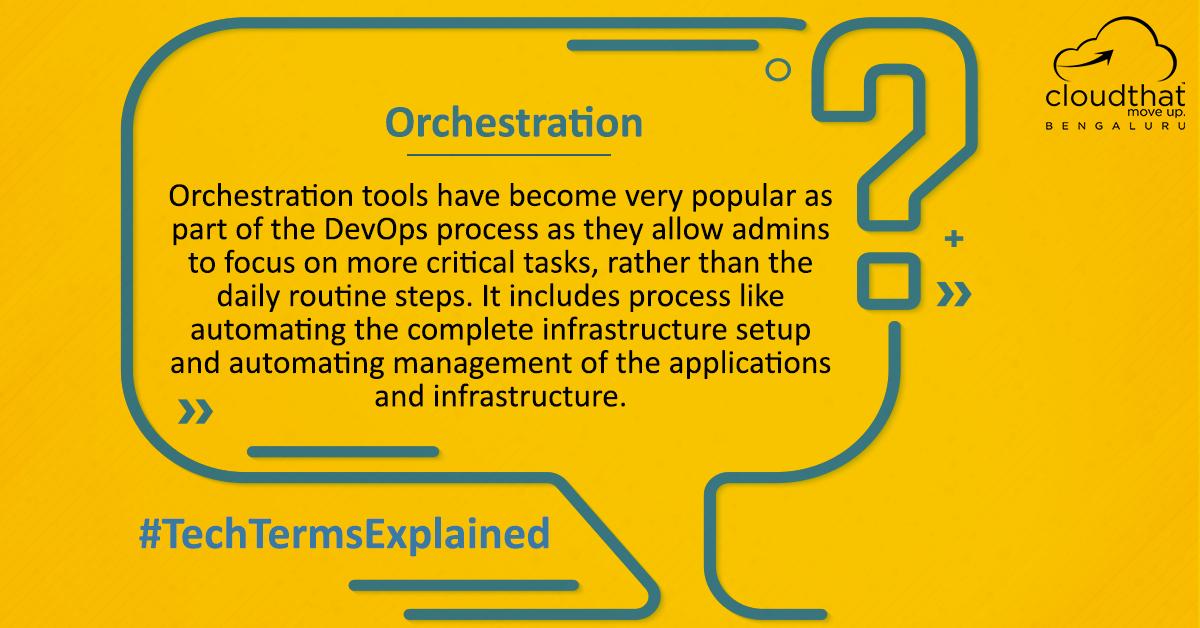 cloudthat
move up.
BENGALURU

Orchestration

Orchestration tools have become very popular as part of the DevOps process as they allow admins to focus on more critical tasks, rather than the daily routine steps. It includes process like automating the complete infrastructure setup and automating management of the applications and infrastructure.

#TechTermsExplained